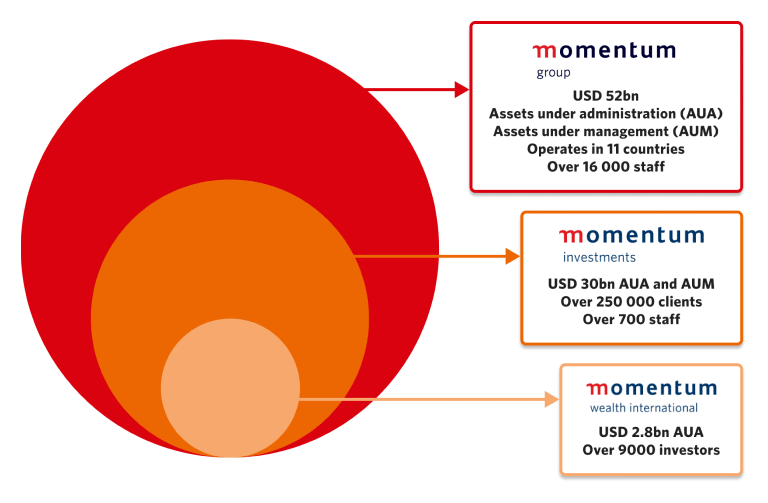 momentum
group

USD 52bn
Assets under administration (AUA)
Assets under management (AUM)
Operates in 11 countries
Over 16 000 staff

momentum
investments

USD 30bn AUA and AUM
Over 250 000 clients
Over 700 staff

momentum
wealth international

USD 2.8bn AUA
Over 9000 investors